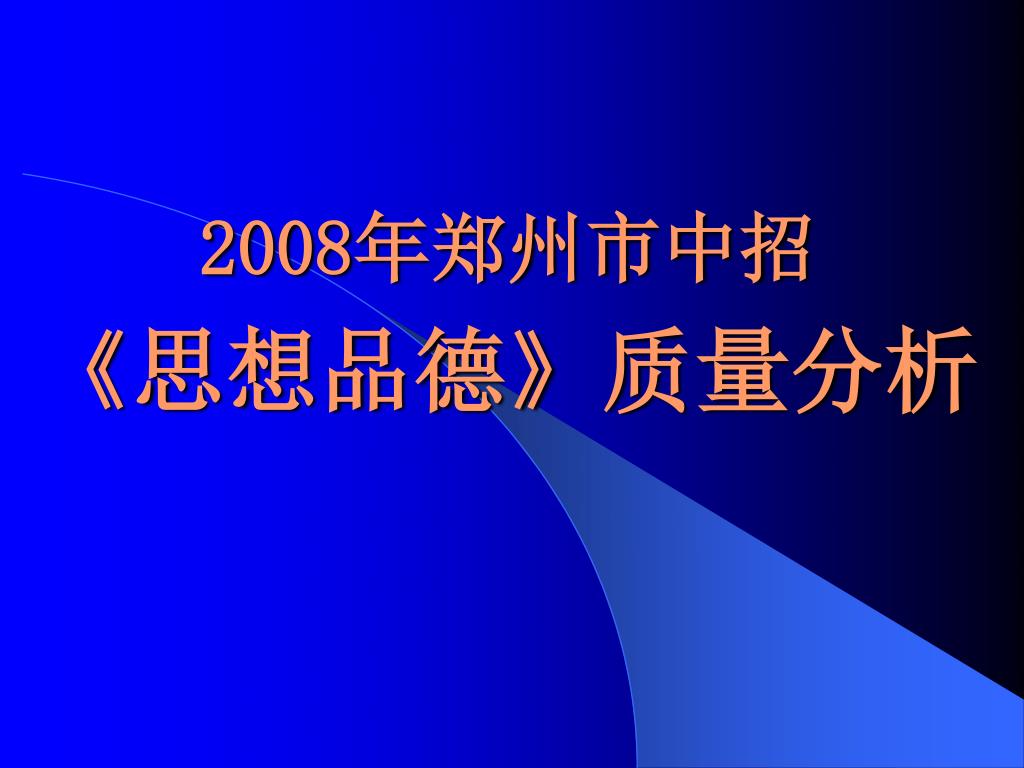 2008年郑州市中招
《思想品德》质量分析